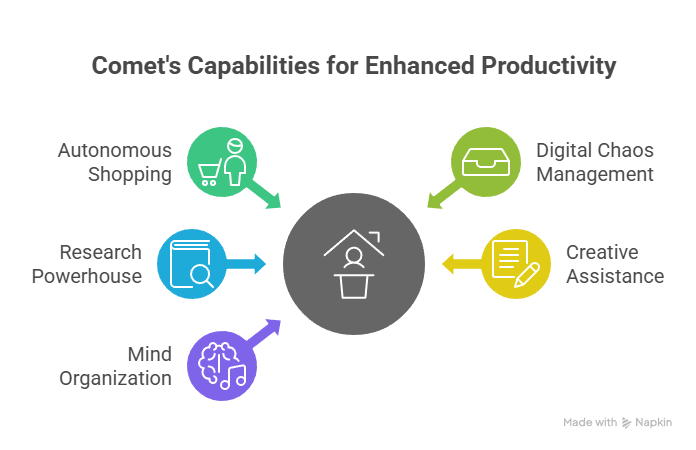 Comet's Capabilities for Enhanced Productivity

Autonomous Shopping

Research Powerhouse

Mind Organization

Digital Chaos Management

Creative Assistance

Made with Napkin